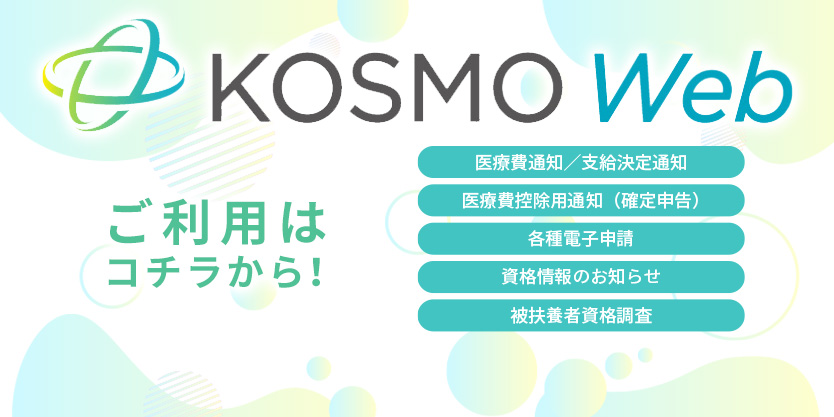 KOSMO Web

ご利用は
コチラから!

医療費通知／支給決定通知

医療費控除用通知（確定申告）

各種電子申請

資格情報のお知らせ

被扶養者資格調査